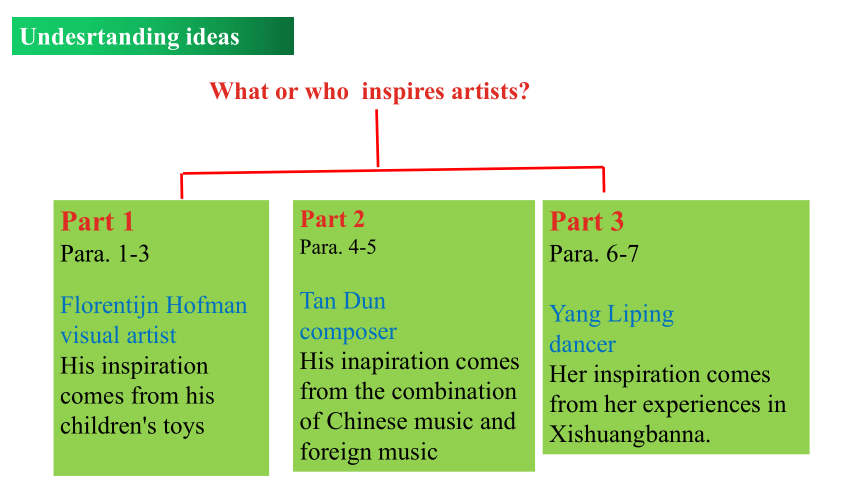 Undesrtanding ideas

What or who inspires artists?

Part 1
Para. 1-3

Florentijn Hofman
visual artist
His inspiration comes from his children's toys

Part 2
Para. 4-5

Tan Dun
composer
His inapiration comes from the combination of Chinese music and foreign music

Part 3
Para. 6-7

Yang Liping
dancer
Her inspiration comes from her experiences in Xishuangbanna.